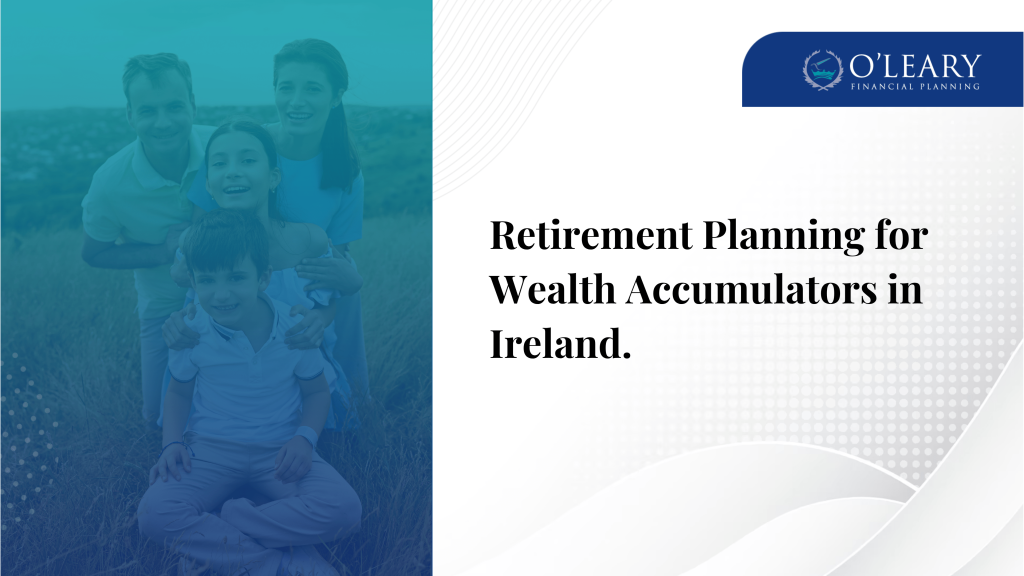 O'LEARY
FINANCIAL PLANNING

Retirement Planning for Wealth Accumulators in Ireland.